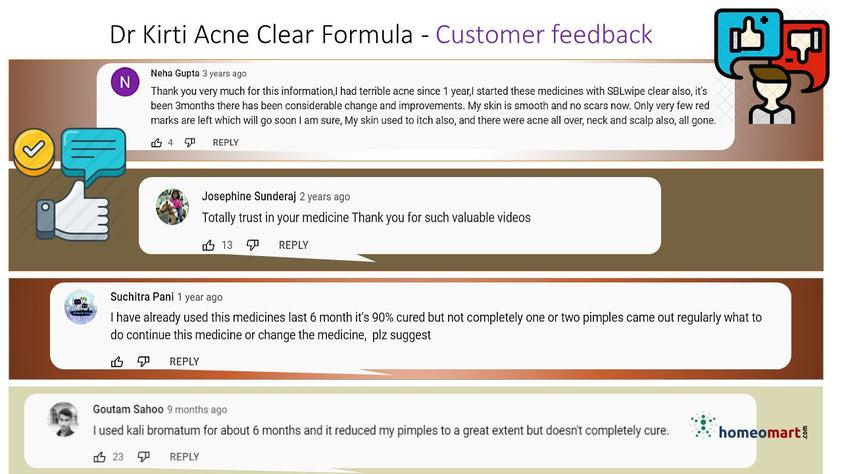 Dr Kirti Acne Clear Formula - Customer feedback

N

Neha Gupta 3 years ago

Thank you very much for this information,I had terrible acne since 1 year,I started these medicines with SBLwipe clear also, it's been 3months there has been considerable change and improvements. My skin is smooth and no scars now. Only very few red marks are left which will go soon I am sure, My skin used to itch also, and there were acne all over, neck and scalp also, all gone.

4 REPLY

Josephine Sunderaj 2 years ago

Totally trust in your medicine Thank you for such valuable videos

13 REPLY

Suchitra Pani 1 year ago

I have already used this medicines last 6 month it's 90% cured but not completely one or two pimples came out regularly what to do continue this medicine or change the medicine, plz suggest

REPLY

Goutam Sahoo 9 months ago

I used kali bromatum for about 6 months and it reduced my pimples to a great extent but doesn't completely cure.

23 REPLY

homeomart.com